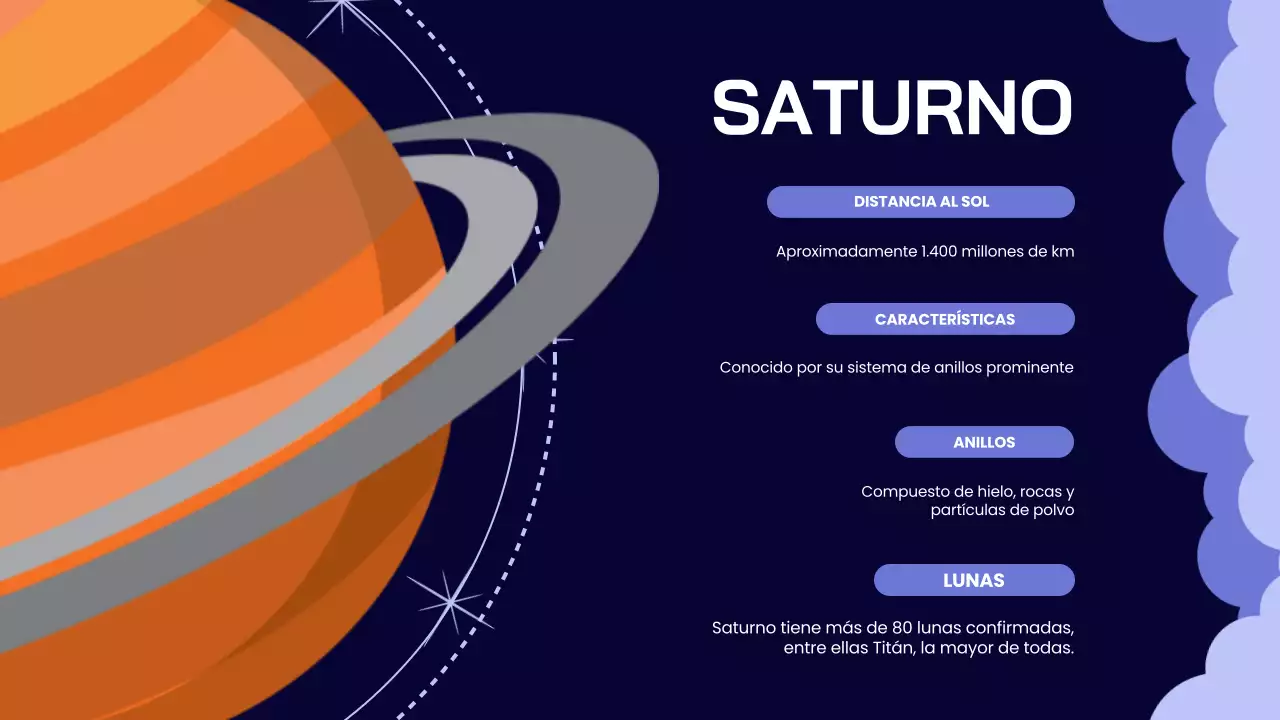 SATURNO

DISTANCIA AL SOL

Aproximadamente 1.400 millones de km

CARACTERÍSTICAS

Conocido por su sistema de anillos prominente

ANILLOS

Compuesto de hielo, rocas y partículas de polvo

LUNAS

Saturno tiene más de 80 lunas confirmadas, entre ellas Titán, la mayor de todas.